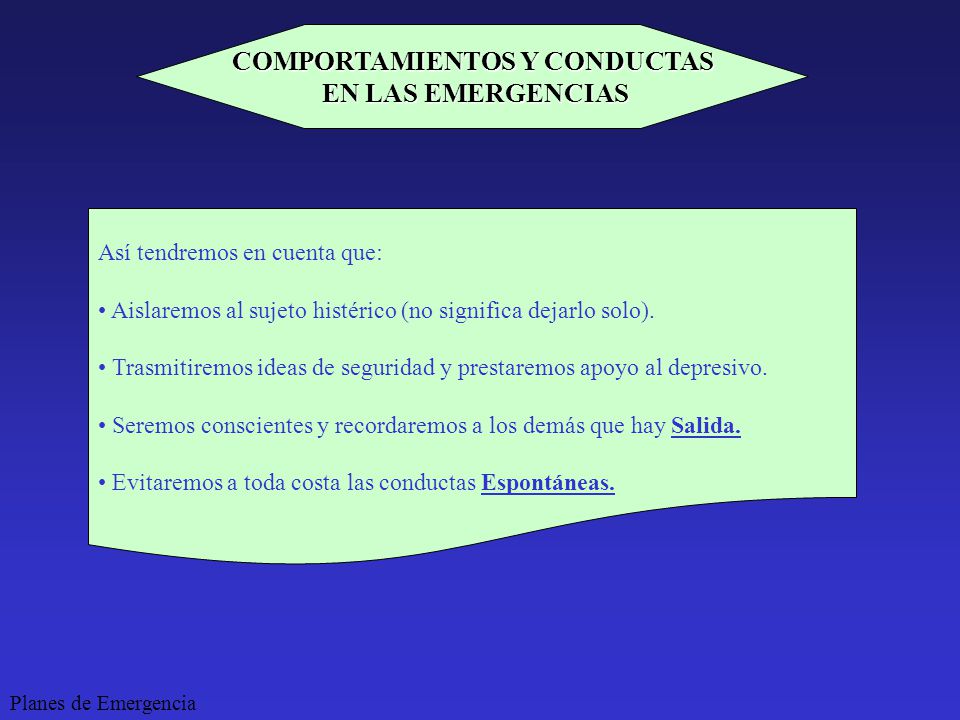 COMPORTAMIENTOS Y CONDUCTAS EN LAS EMERGENCIAS

Así tendremos en cuenta que:

• Aislaremos al sujeto histérico (no significa dejarlo solo).

• Trasmitiremos ideas de seguridad y prestaremos apoyo al depresivo.

• Seremos conscientes y recordaremos a los demás que hay Salida.

• Evitaremos a toda costa las conductas Espontáneas.

Planes de Emergencia